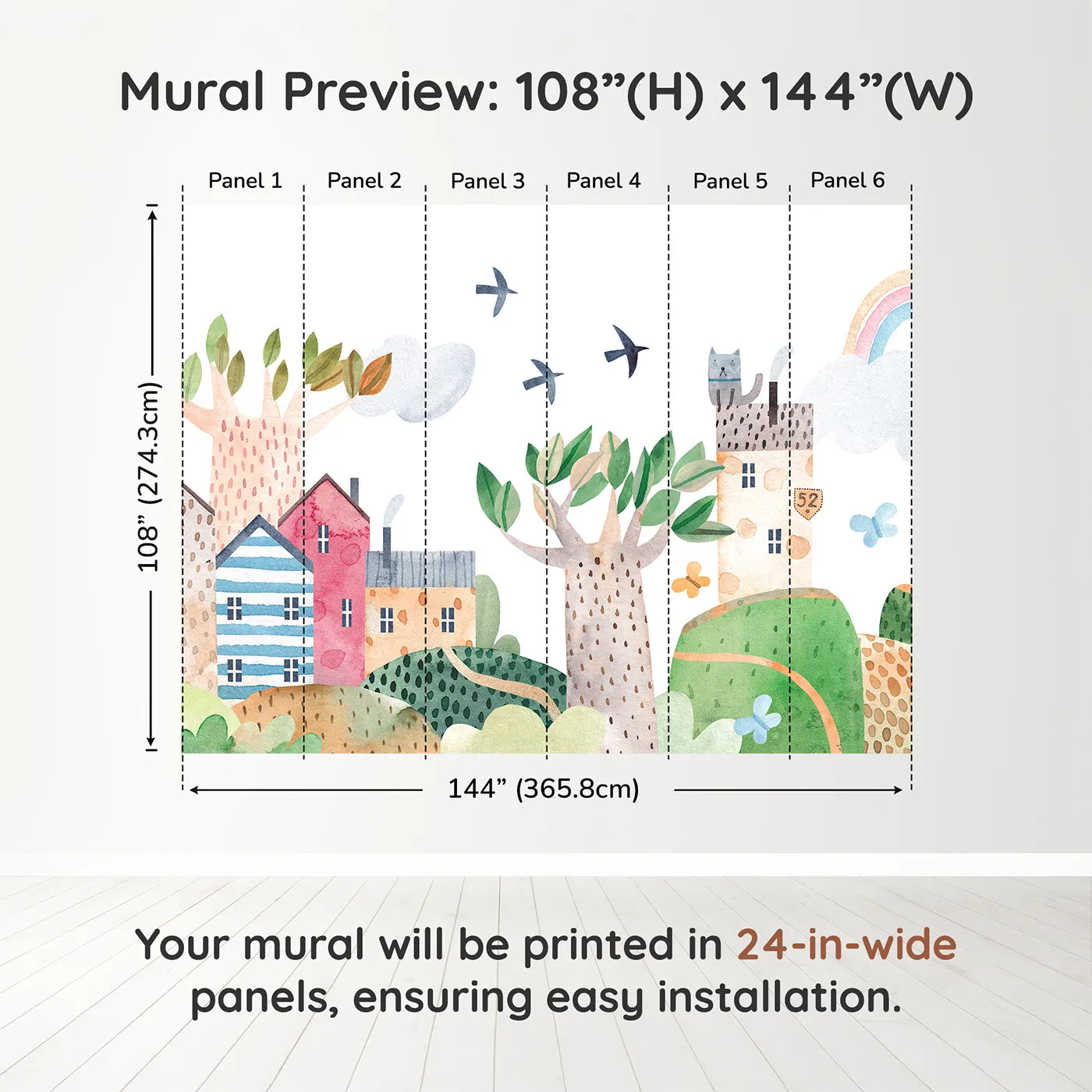 Mural Preview: 108”(H) x 144”(W)

Panel 1
Panel 2
Panel 3
Panel 4
Panel 5
Panel 6

108” (274.3cm)

52

144” (365.8cm)

Your mural will be printed in 24-in-wide panels, ensuring easy installation.